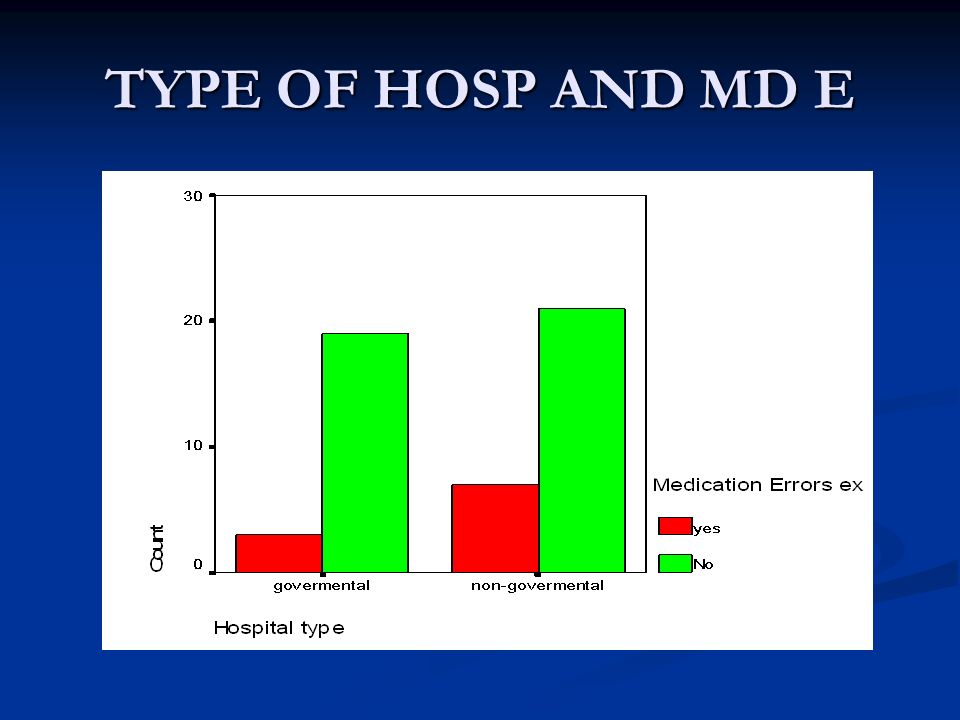 TYPE OF HOSP AND MD E

30

20

10

0

Count

govermental

non-govermental

Hospital type

Medication Errors ex

yes

No